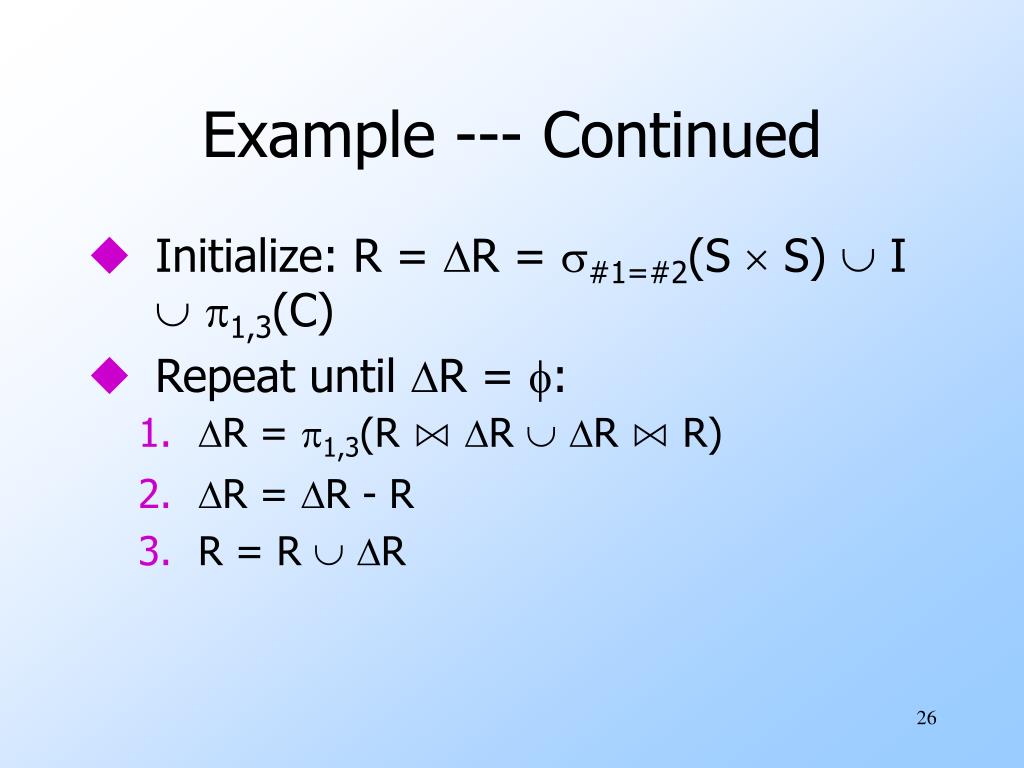 Example --- Continued

Initialize: $R = \Delta R = \sigma_{\#1=\#2}(S \times S) \cup I \cup \pi_{1,3}(C)$

Repeat until $\Delta R = \phi$:

1. $\Delta R = \pi_{1,3}(R \bowtie \Delta R \cup \Delta R \bowtie R)$
2. $\Delta R = \Delta R - R$
3. $R = R \cup \Delta R$

26